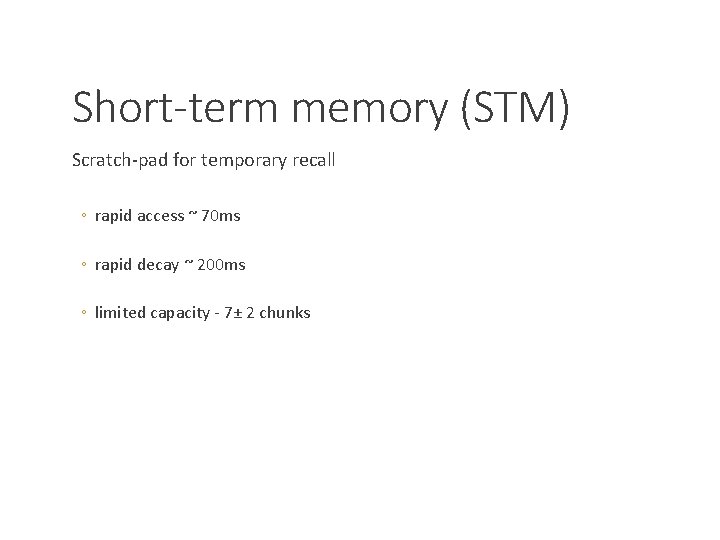 Short-term memory (STM)

Scratch-pad for temporary recall

◦ rapid access ~ 70ms

◦ rapid decay ~ 200ms

◦ limited capacity - 7± 2 chunks